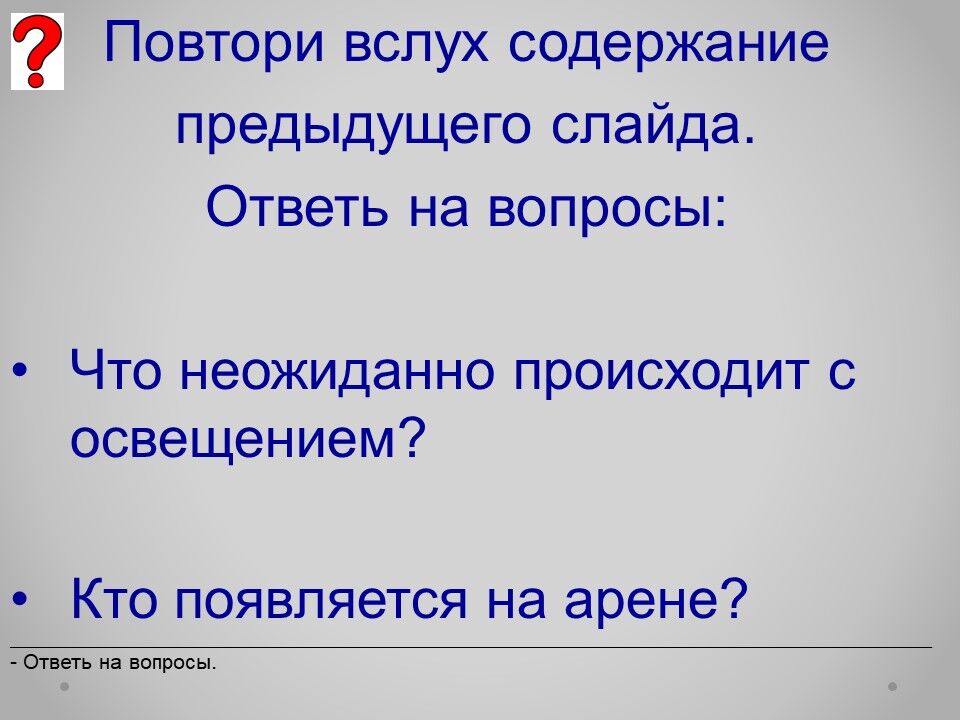 ?

Повтори вслух содержание предыдущего слайда.

Ответь на вопросы:

• Что неожиданно происходит с освещением?

• Кто появляется на арене?

- Ответь на вопросы.